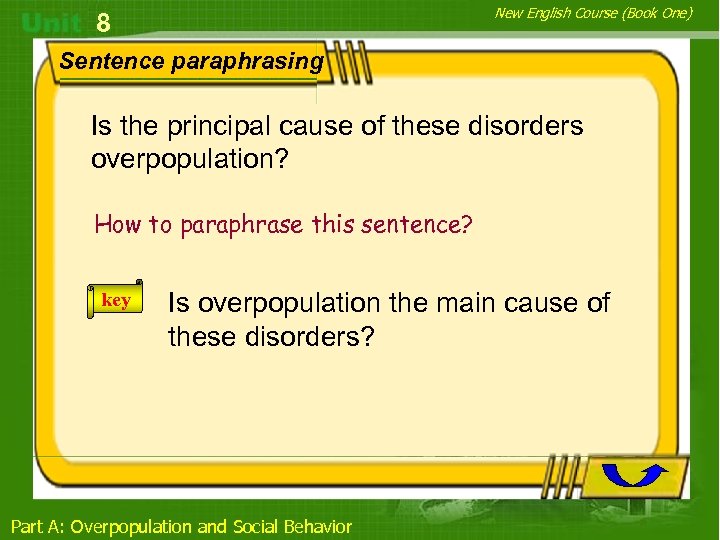 Unit 8

New English Course (Book One)

Sentence paraphrasing

Is the principal cause of these disorders overpopulation?

How to paraphrase this sentence?

key

Is overpopulation the main cause of these disorders?

Part A: Overpopulation and Social Behavior